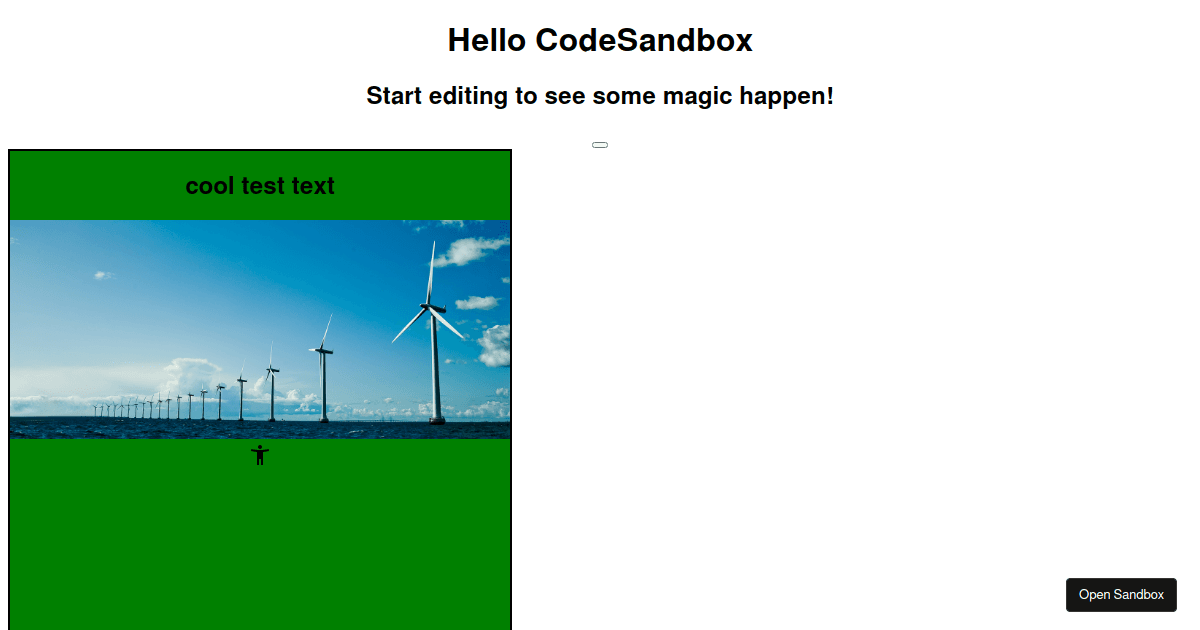 Hello CodeSandbox

Start editing to see some magic happen!

cool test text

Open Sandbox